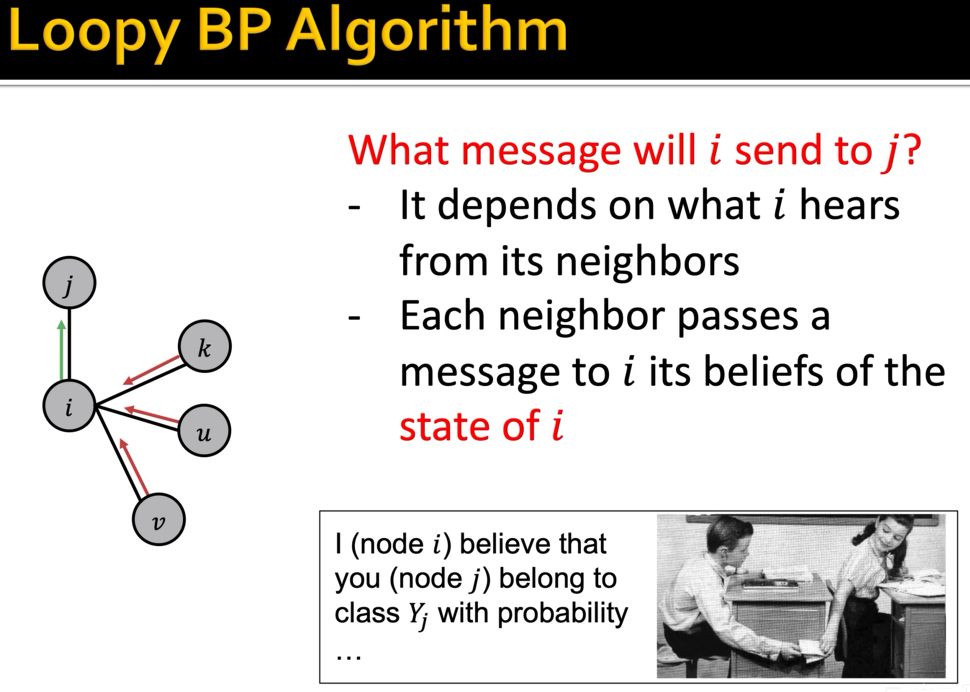 Loopy BP Algorithm

$j$

$k$

$i$

$u$

$v$

What message will $i$ send to $j$?

- It depends on what $i$ hears from its neighbors
- Each neighbor passes a message to $i$ its beliefs of the state of $i$

I (node $i$) believe that you (node $j$) belong to class $Y_j$ with probability …